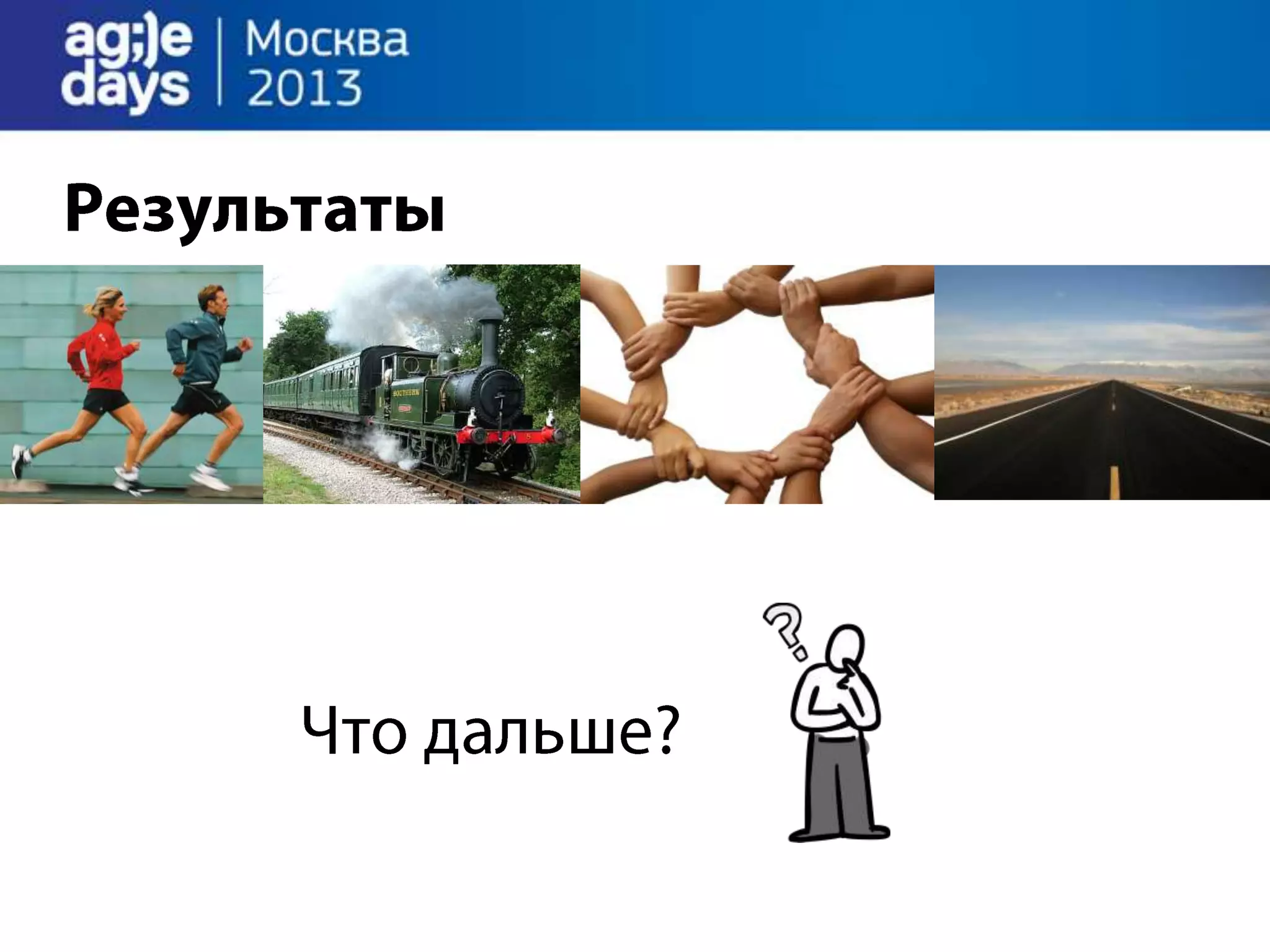 ag;)e days | Москва 2013

Результаты

SOUTHERN

Что дальше?

?